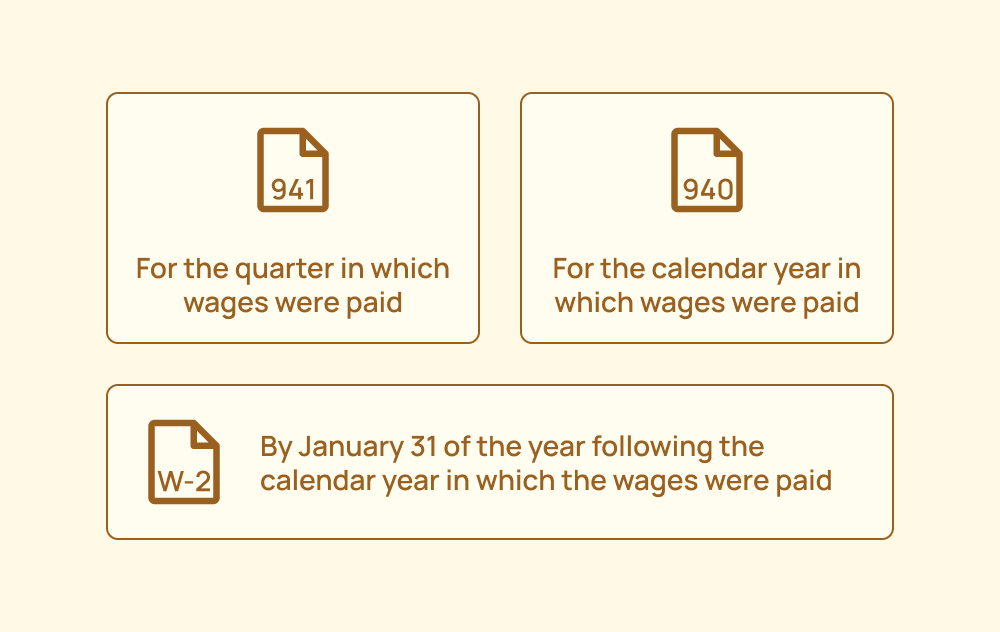 941

For the quarter in which wages were paid

940

For the calendar year in which wages were paid

W-2

By January 31 of the year following the calendar year in which the wages were paid